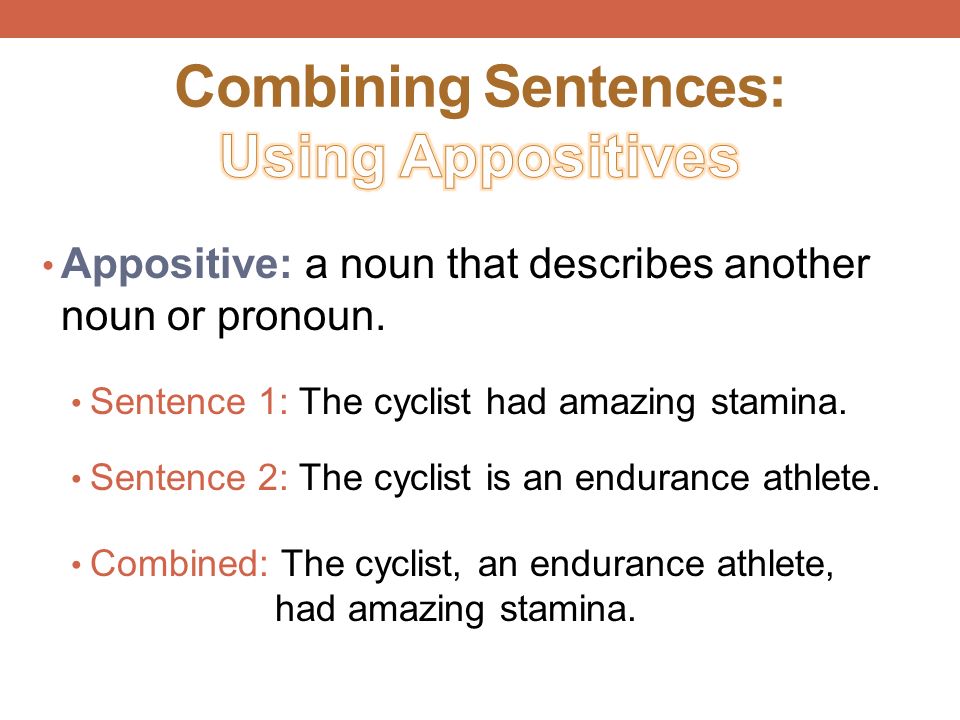 Combining Sentences:
Using Appositives

• Appositive: a noun that describes another noun or pronoun.

• Sentence 1: The cyclist had amazing stamina.

• Sentence 2: The cyclist is an endurance athlete.

• Combined: The cyclist, an endurance athlete, had amazing stamina.